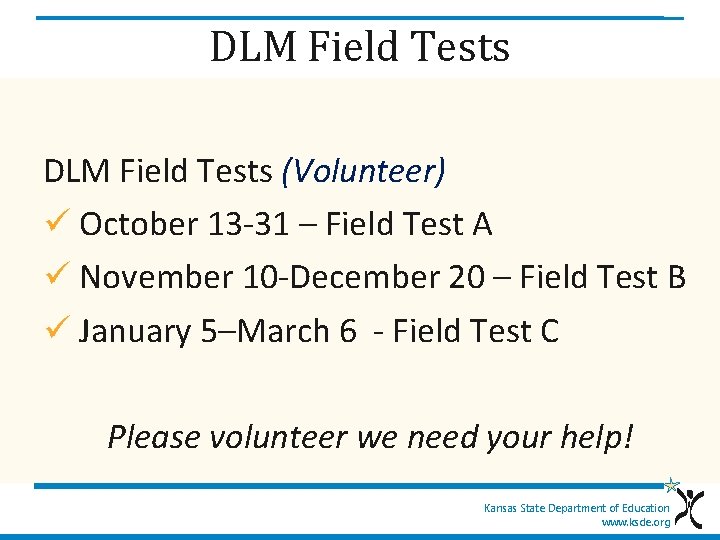 DLM Field Tests

DLM Field Tests (Volunteer)

✓ October 13-31 – Field Test A

✓ November 10-December 20 – Field Test B

✓ January 5–March 6 - Field Test C

Please volunteer we need your help!

Kansas State Department of Education
www.ksde.org